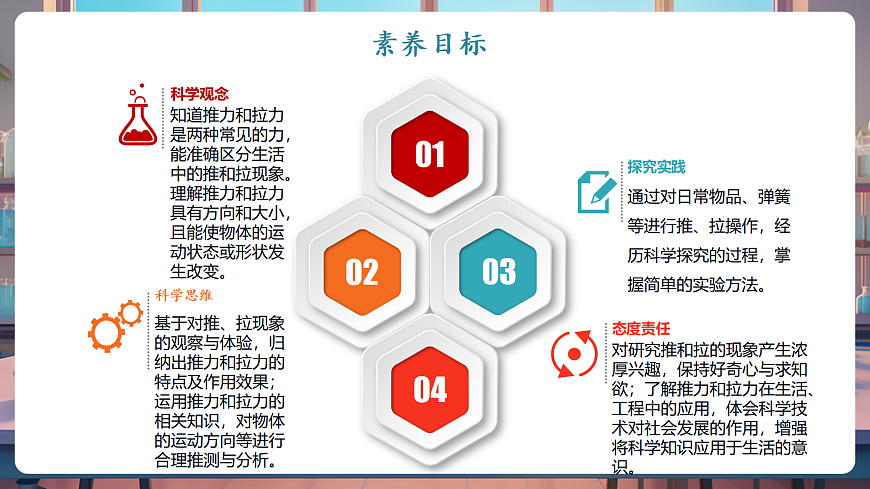 素养目标

科学观念
知道推力和拉力是两种常见的力，能准确区分生活中的推和拉现象。理解推力和拉力具有方向和大小，且能使物体的运动状态或形状发生改变。

科学思维
基于对推、拉现象的观察与体验，归纳出推力和拉力的特点及作用效果；运用推力和拉力的相关知识，对物体的运动方向等进行合理推测与分析。

01

02

03

04

探究实践
通过对日常物品、弹簧等进行推、拉操作，经历科学探究的过程，掌握简单的实验方法。

态度责任
对研究推和拉的现象产生浓厚兴趣，保持好奇心与求知欲；了解推力和拉力在生活、工程中的应用，体会科学技术对社会发展的作用，增强将科学知识应用于生活的意识。